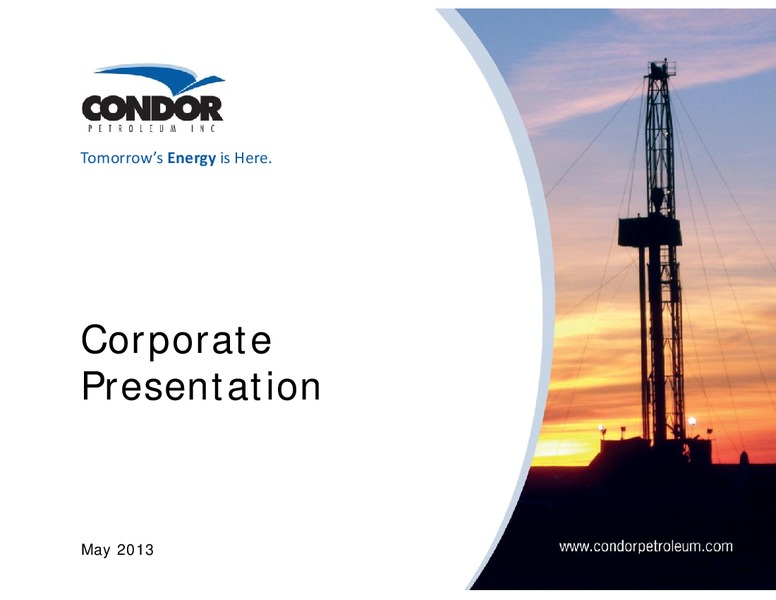 CONDOR
PETROLEUM INC

Tomorrow's Energy is Here.

Corporate Presentation

May 2013

www.condorpetroleum.com